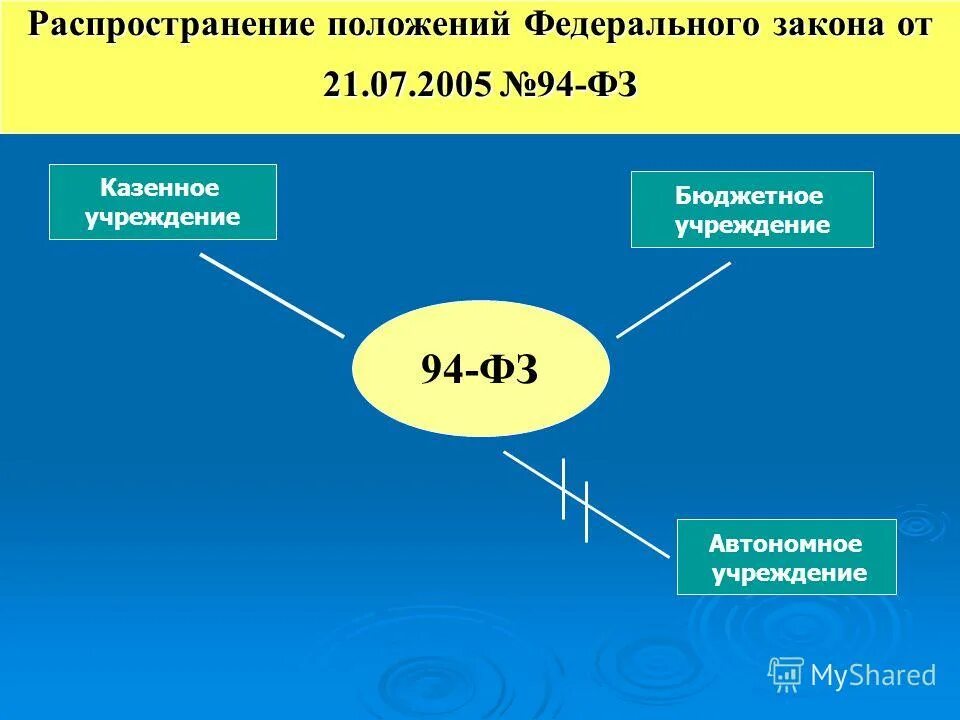 Распространение положений Федерального закона от 21.07.2005 №94-ФЗ

Казенное учреждение

Бюджетное учреждение

94-ФЗ

Автономное учреждение

MyShared